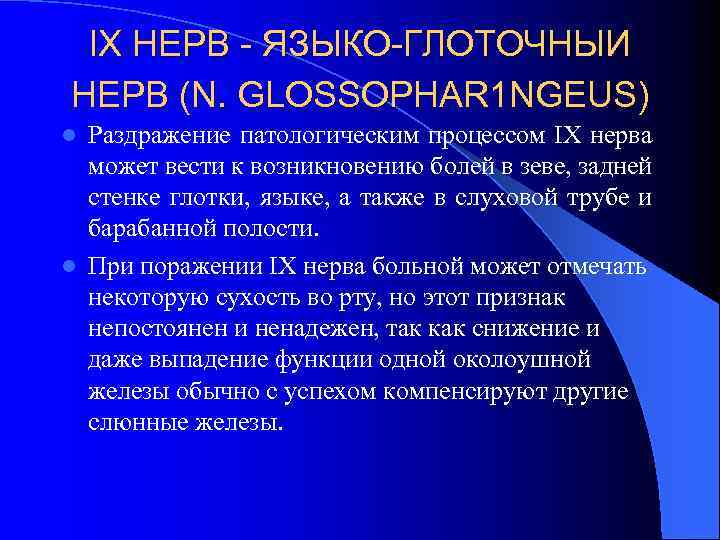 IX НЕРВ - ЯЗЫКО-ГЛОТОЧНЫЙ НЕРВ (N. GLOSSOPHAR1NGEUS)

Раздражение патологическим процессом IX нерва может вести к возникновению болей в зеве, задней стенке глотки, языке, а также в слуховой трубе и барабанной полости.

При поражении IX нерва больной может отмечать некоторую сухость во рту, но этот признак непостоянен и ненадежен, так как снижение и даже выпадение функции одной околоушной железы обычно с успехом компенсируют другие слюнные железы.